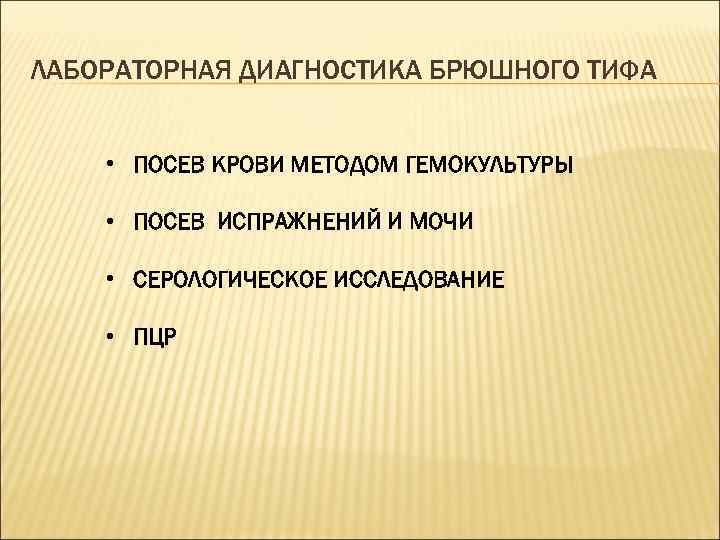 ЛАБОРАТОРНАЯ ДИАГНОСТИКА БРЮШНОГО ТИФА

• ПОСЕВ КРОВИ МЕТОДОМ ГЕМОКУЛЬТУРЫ

• ПОСЕВ ИСПРАЖНЕНИЙ И МОЧИ

• СЕРОЛОГИЧЕСКОЕ ИССЛЕДОВАНИЕ

• ПЦР